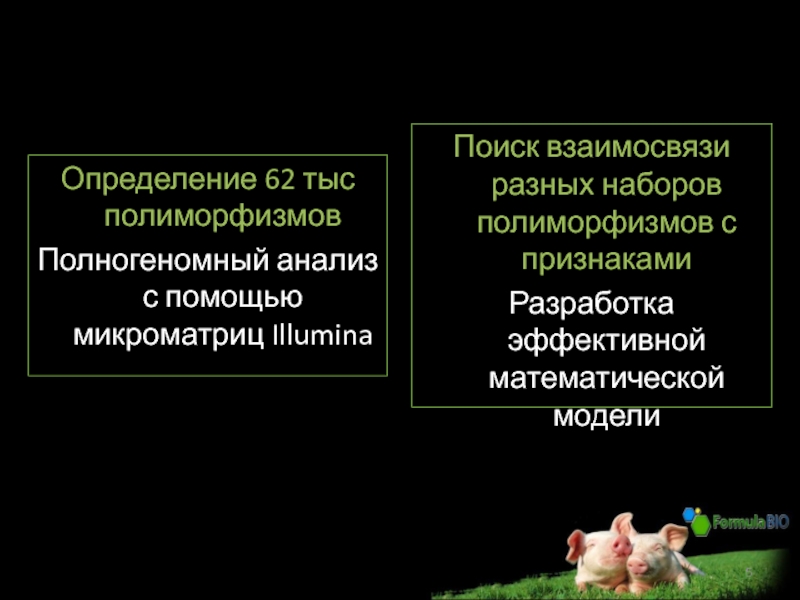 Определение 62 тыс полиморфизмов

Полногеномный анализ с помощью микроматриц Illumina

Поиск взаимосвязи разных наборов полиморфизмов с признаками

Разработка эффективной математической модели

FormulaBIO